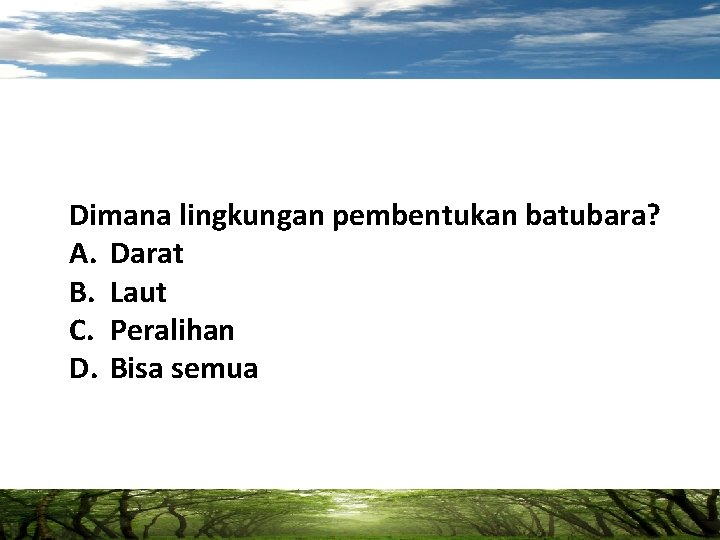 Dimana lingkungan pembentukan batubara?
A. Darat
B. Laut
C. Peralihan
D. Bisa semua